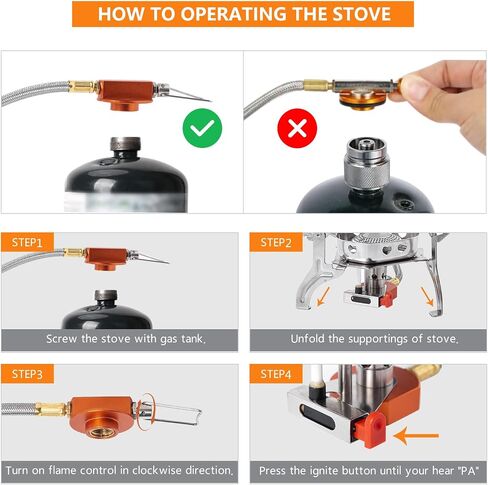 HOW TO OPERATING THE STOVE

STEP1

Screw the stove with gas tank.

STEP2

Unfold the supportings of stove.

STEP3

Turn on flame control in clockwise direction.

STEP4

Press the ignite button until your hear "PA"